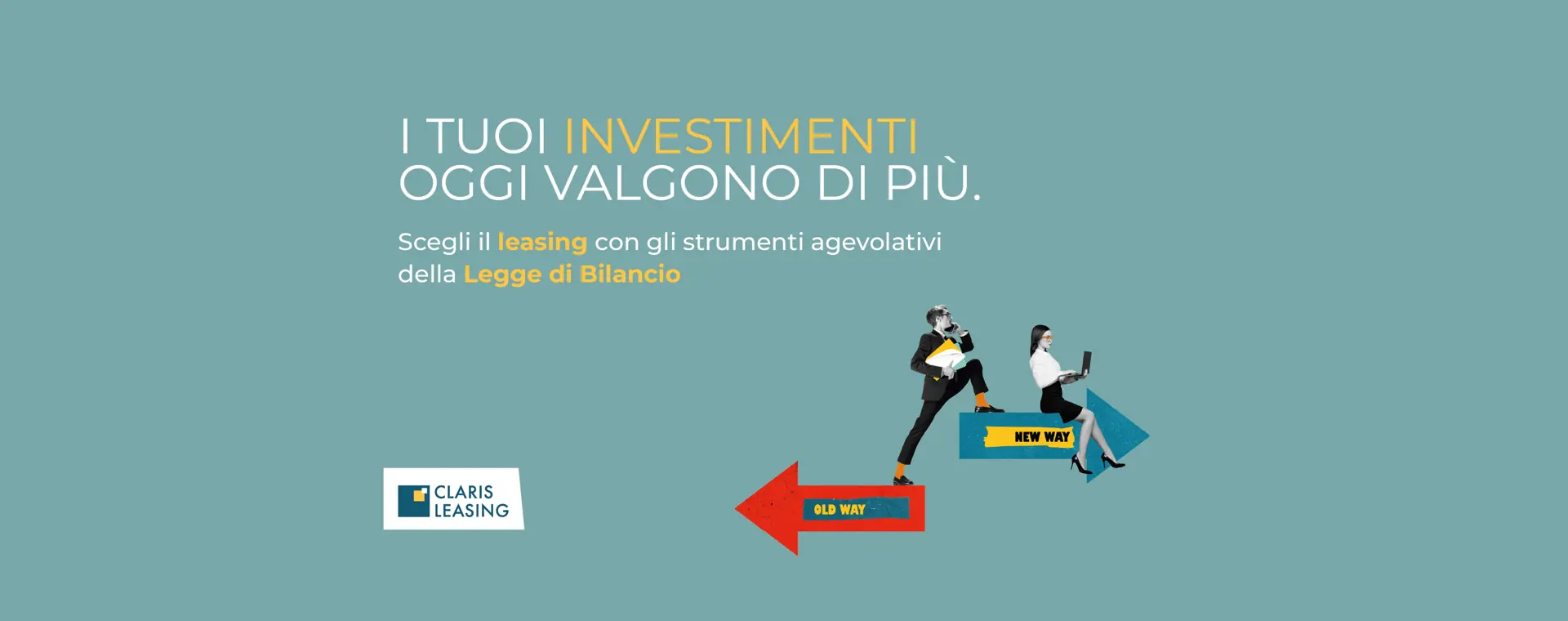 I TUOI INVESTIMENTI
OGGI VALGONO DI PIÙ.

Scegli il leasing con gli strumenti agevolativi della Legge di Bilancio

NEW WAY

OLD WAY

CLARIS
LEASING